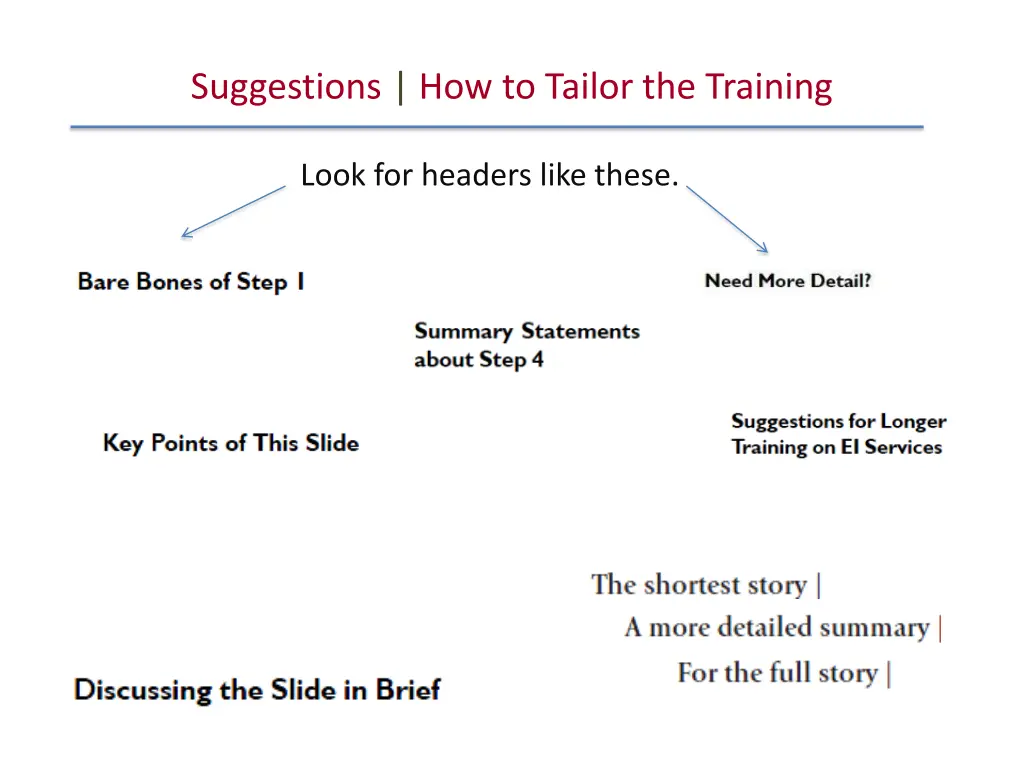 Suggestions | How to Tailor the Training

Look for headers like these.

Bare Bones of Step 1

Need More Detail?

Summary Statements about Step 4

Key Points of This Slide

Suggestions for Longer Training on EI Services

The shortest story |

A more detailed summary |

For the full story |

Discussing the Slide in Brief